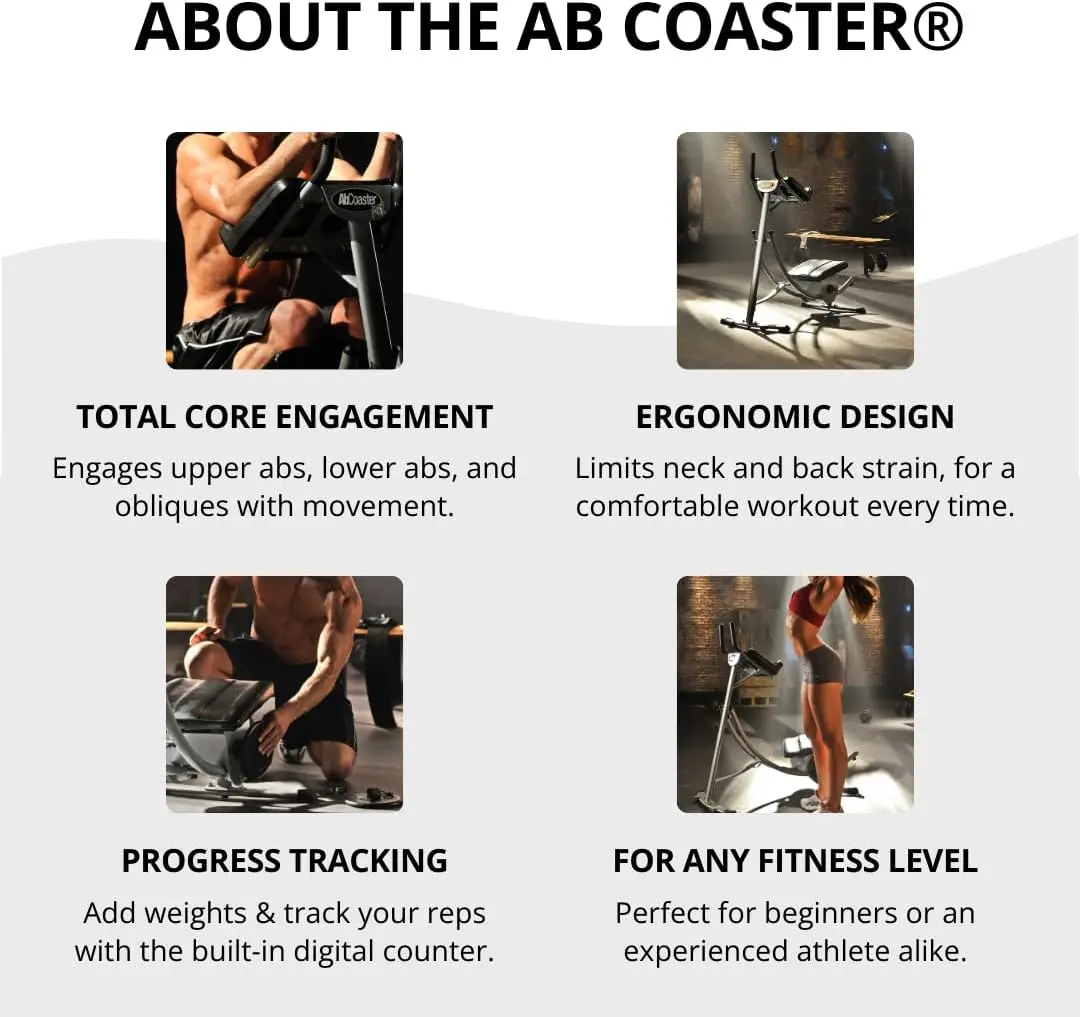 ABOUT THE AB COASTER®

AbCoaster

TOTAL CORE ENGAGEMENT

Engages upper abs, lower abs, and obliques with movement.

ERGONOMIC DESIGN

Limits neck and back strain, for a comfortable workout every time.

PROGRESS TRACKING

Add weights & track your reps with the built-in digital counter.

FOR ANY FITNESS LEVEL

Perfect for beginners or an experienced athlete alike.